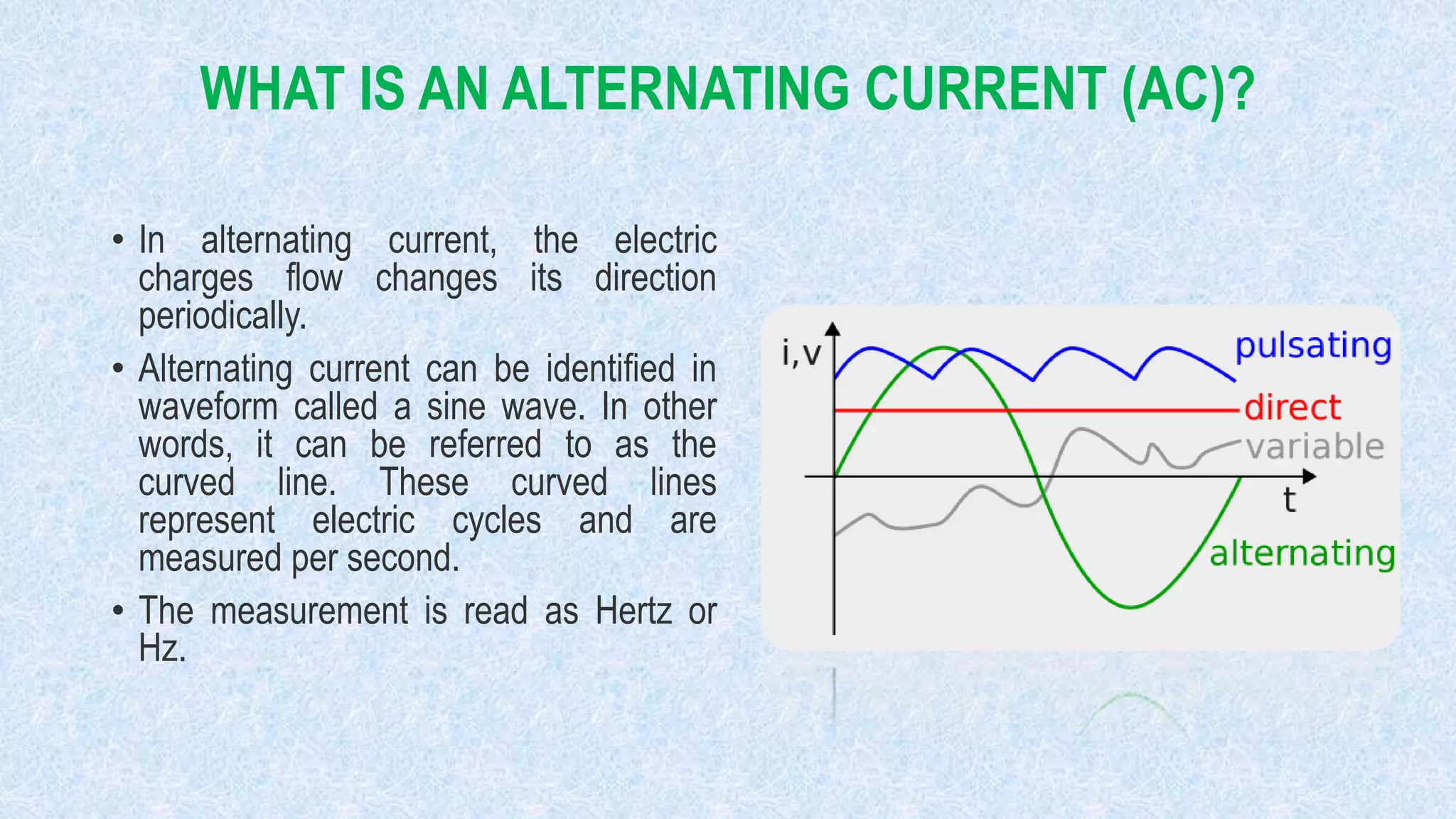 WHAT IS AN ALTERNATING CURRENT (AC)?

• In alternating current, the electric charges flow changes its direction periodically.

• Alternating current can be identified in waveform called a sine wave. In other words, it can be referred to as the curved line. These curved lines represent electric cycles and are measured per second.

• The measurement is read as Hertz or Hz.

i,v
pulsating
direct
variable
t
alternating